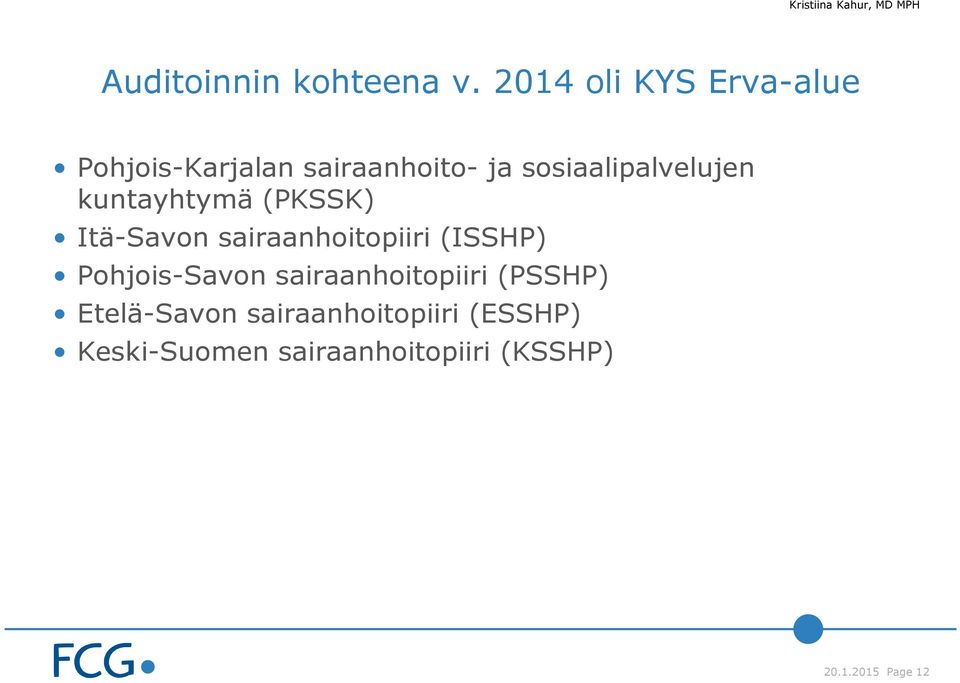 Kristiina Kahur, MD MPH

Auditoinnin kohteena v. 2014 oli KYS Erva-alue

• Pohjois-Karjalan sairaanhoito- ja sosiaalipalvelujen kuntayhtymä (PKSSK)
• Itä-Savon sairaanhoitopiiri (ISSHP)
• Pohjois-Savon sairaanhoitopiiri (PSSHP)
• Etelä-Savon sairaanhoitopiiri (ESSHP)
• Keski-Suomen sairaanhoitopiiri (KSSHP)

FCG

20.1.2015 Page 12